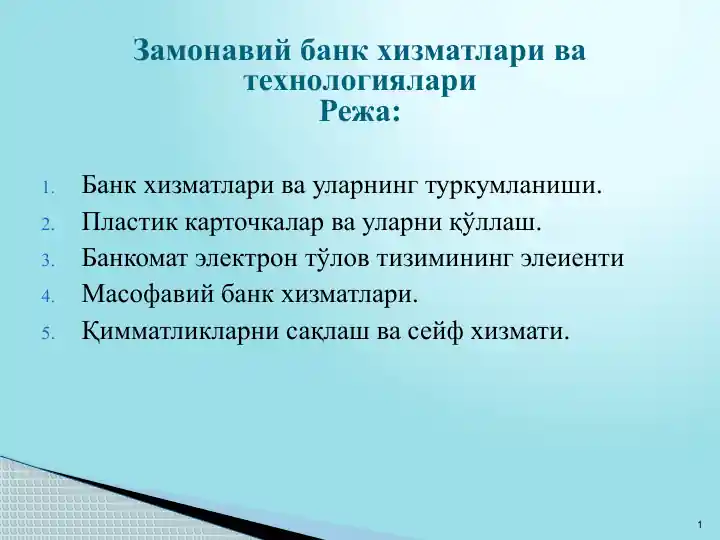 Замонавий банк хизматлари ва технологиялари
Режа:

1. Банк хизматлари ва уларнинг туркумланиши.
2. Пластик карточкалар ва уларни қўллаш.
3. Банкомат электрон тўлов тизимининг элеиенти
4. Масофавий банк хизматлари.
5. Қимматликларни сақлаш ва сейф хизмати.

1